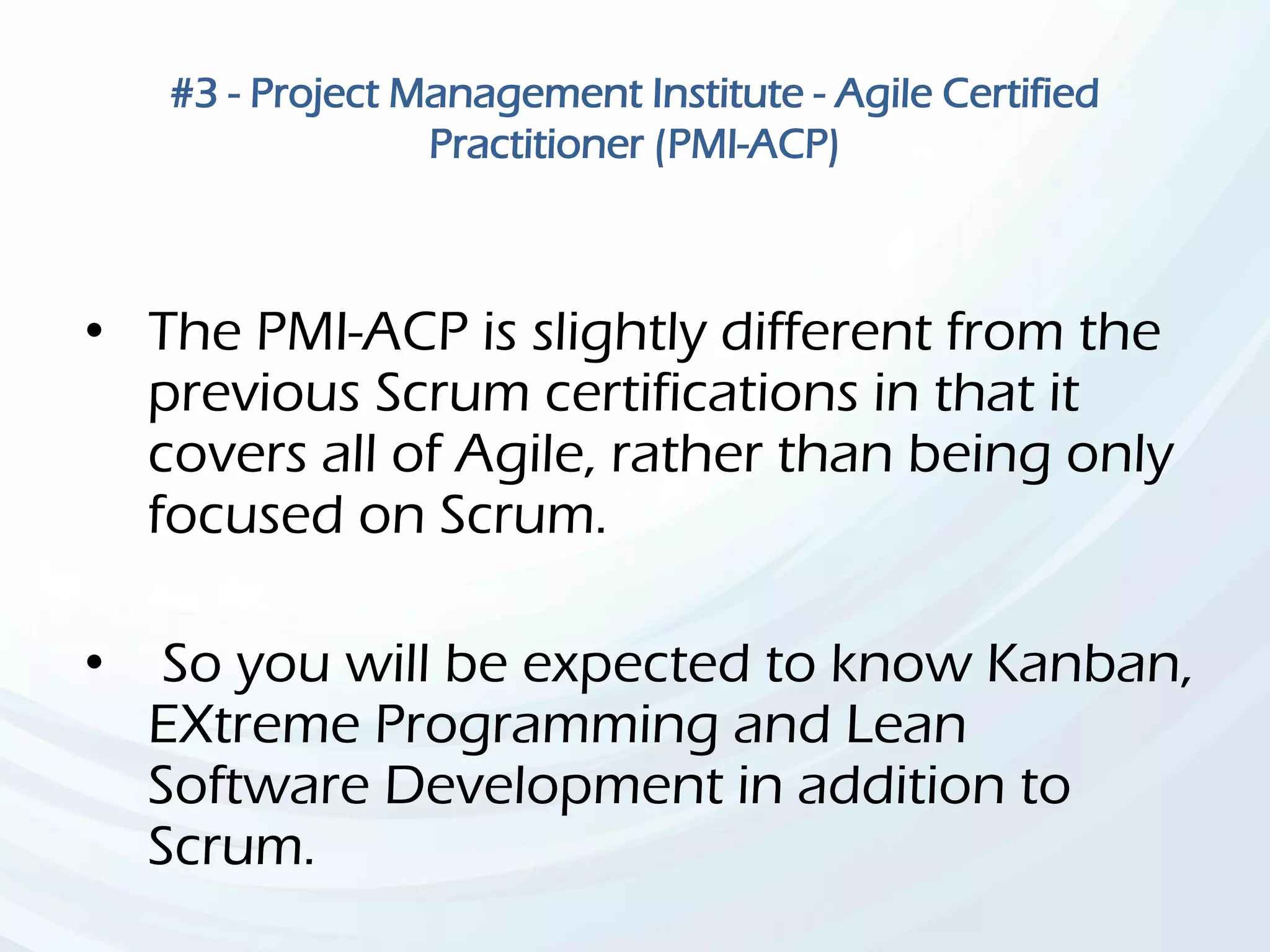 #3 - Project Management Institute - Agile Certified Practitioner (PMI-ACP)

• The PMI-ACP is slightly different from the previous Scrum certifications in that it covers all of Agile, rather than being only focused on Scrum.

• So you will be expected to know Kanban, EXtreme Programming and Lean Software Development in addition to Scrum.